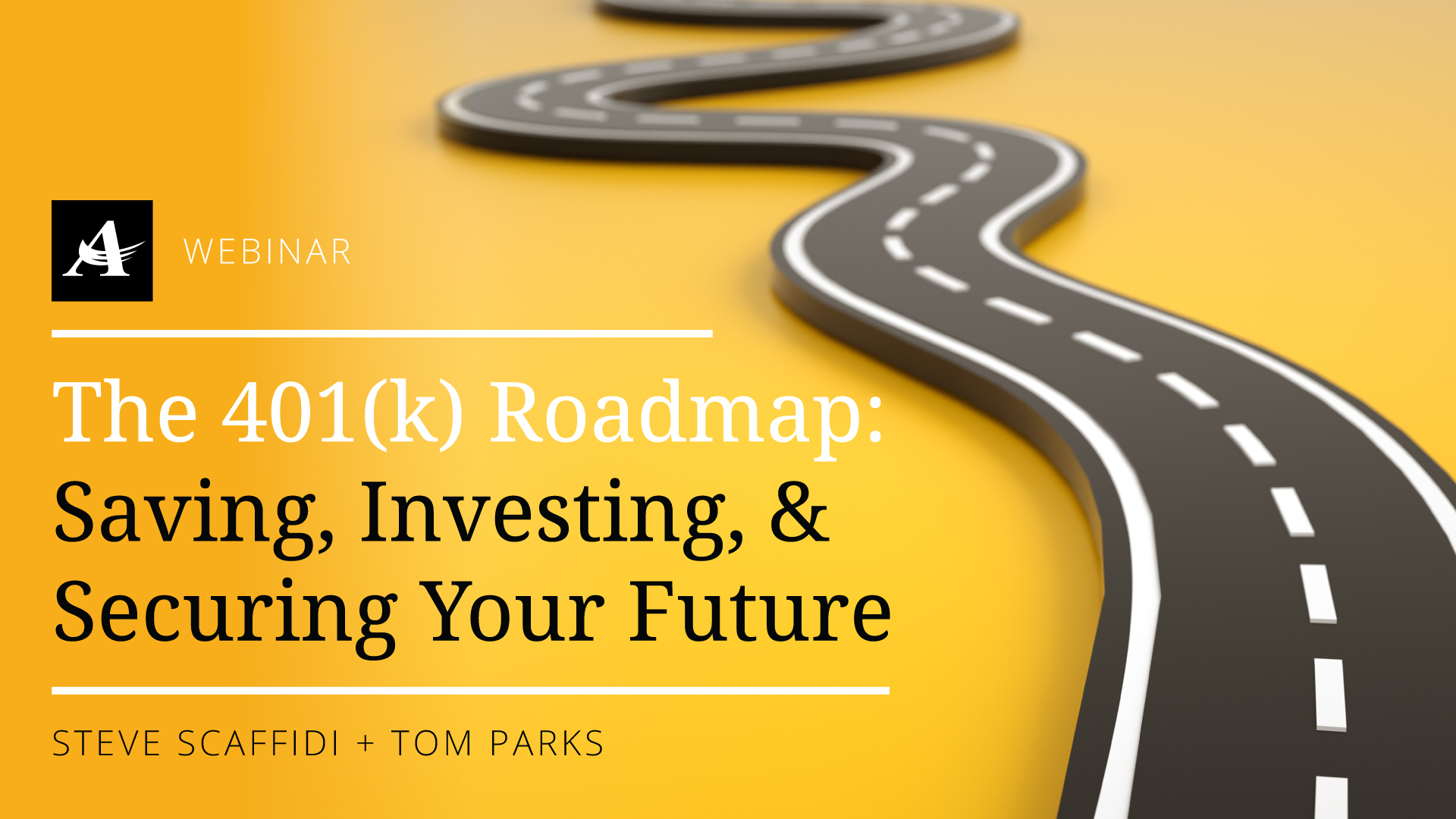 A

WEBINAR

The 401(k) Roadmap: Saving, Investing, & Securing Your Future

STEVE SCAFFIDI + TOM PARKS